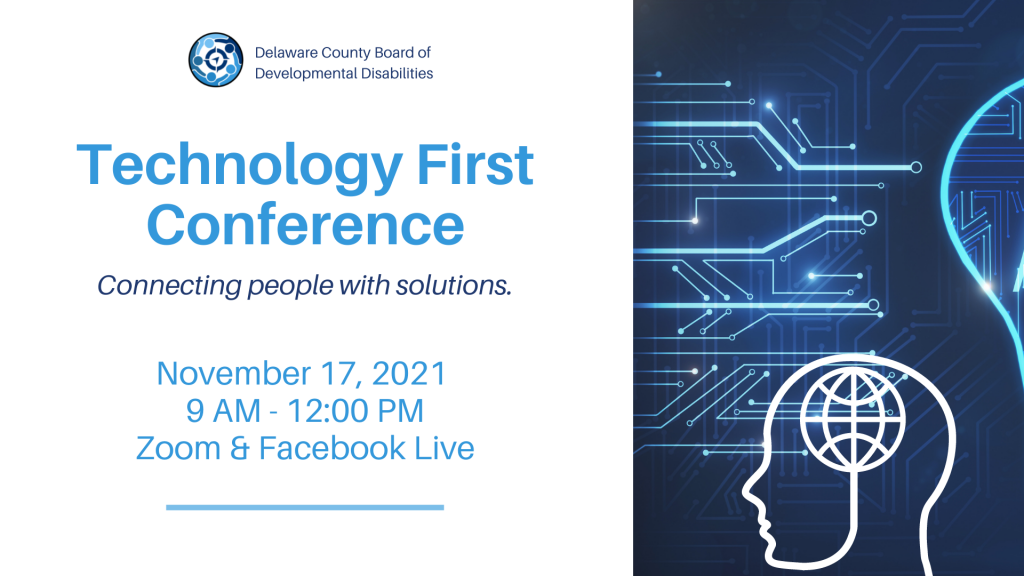 Delaware County Board of Developmental Disabilities

Technology First Conference

Connecting people with solutions.

November 17, 2021
9 AM - 12:00 PM
Zoom & Facebook Live